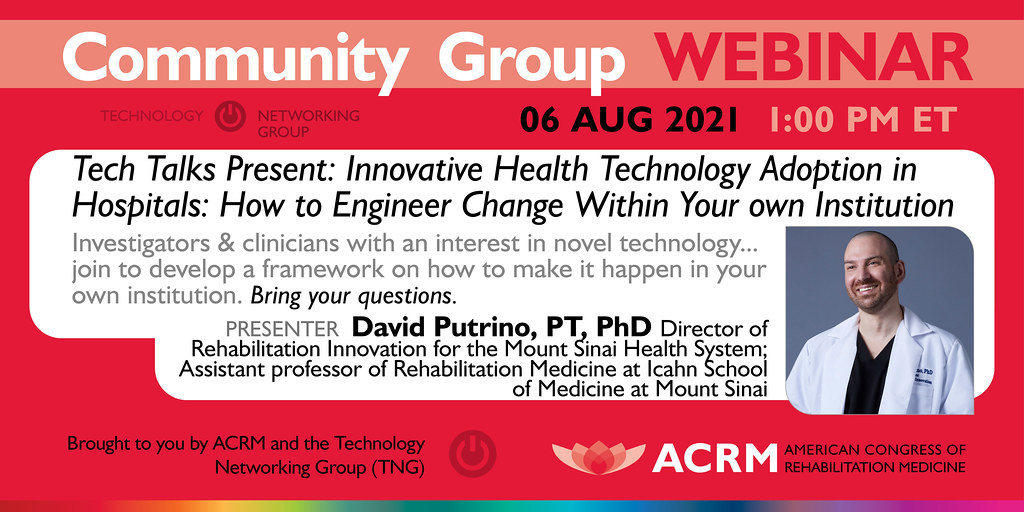 Community Group WEBINAR

TECHNOLOGY NETWORKING GROUP

06 AUG 2021 1:00 PM ET

Tech Talks Present: Innovative Health Technology Adoption in Hospitals: How to Engineer Change Within Your own Institution

Investigators & clinicians with an interest in novel technology... join to develop a framework on how to make it happen in your own institution. Bring your questions.

PRESENTER David Putrino, PT, PhD Director of Rehabilitation Innovation for the Mount Sinai Health System; Assistant professor of Rehabilitation Medicine at Icahn School of Medicine at Mount Sinai

Brought to you by ACRM and the Technology Networking Group (TNG)

ACRM AMERICAN CONGRESS OF REHABILITATION MEDICINE